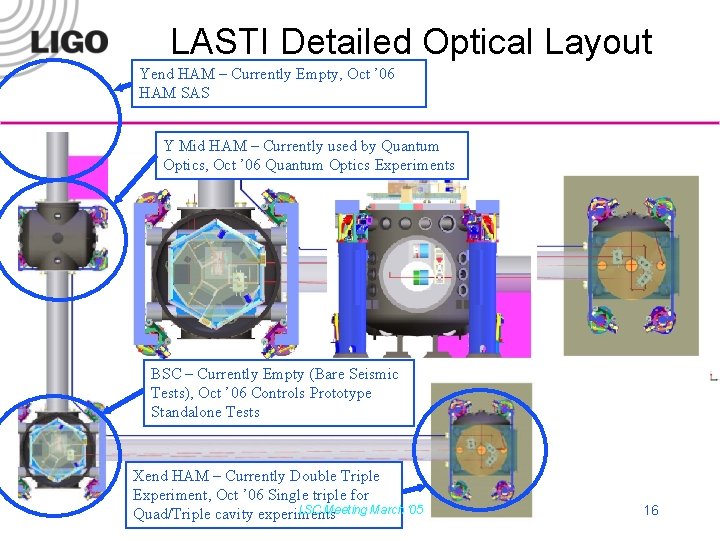 LIGO

LASTI Detailed Optical Layout

Yend HAM – Currently Empty, Oct '06 HAM SAS

Y Mid HAM – Currently used by Quantum Optics, Oct '06 Quantum Optics Experiments

BSC – Currently Empty (Bare Seismic Tests), Oct '06 Controls Prototype Standalone Tests

Xend HAM – Currently Double Triple Experiment, Oct '06 Single triple for Quad/Triple cavity experiments

LSC Meeting March '05

16